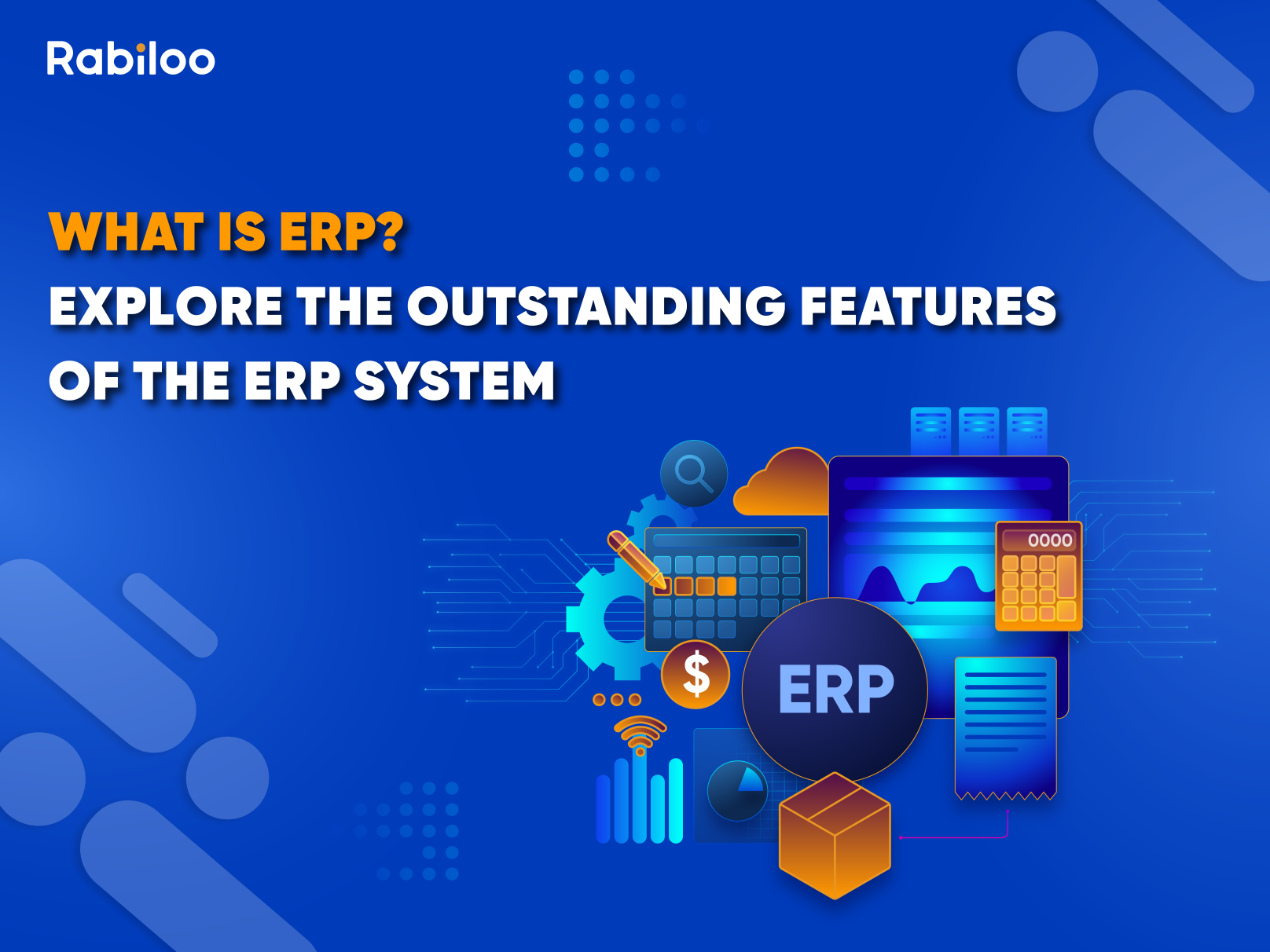 Rabiloo

WHAT IS ERP?
EXPLORE THE OUTSTANDING FEATURES OF THE ERP SYSTEM

0000

$

ERP